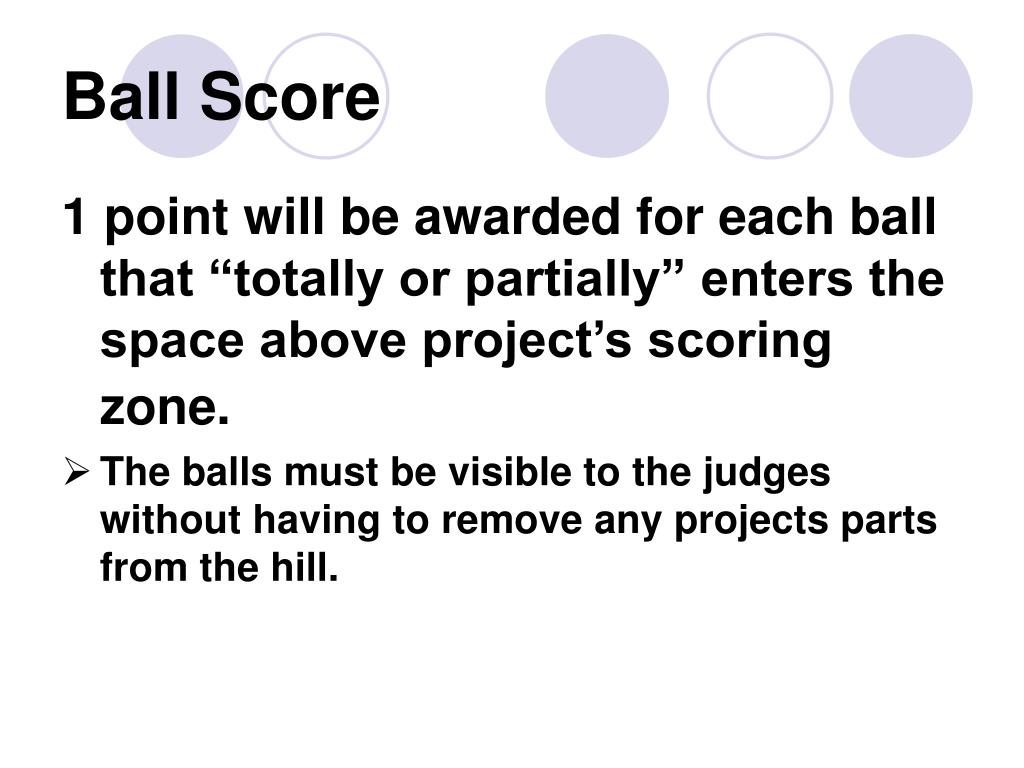 Ball Score

1 point will be awarded for each ball that “totally or partially” enters the space above project’s scoring zone.

➢ The balls must be visible to the judges without having to remove any projects parts from the hill.